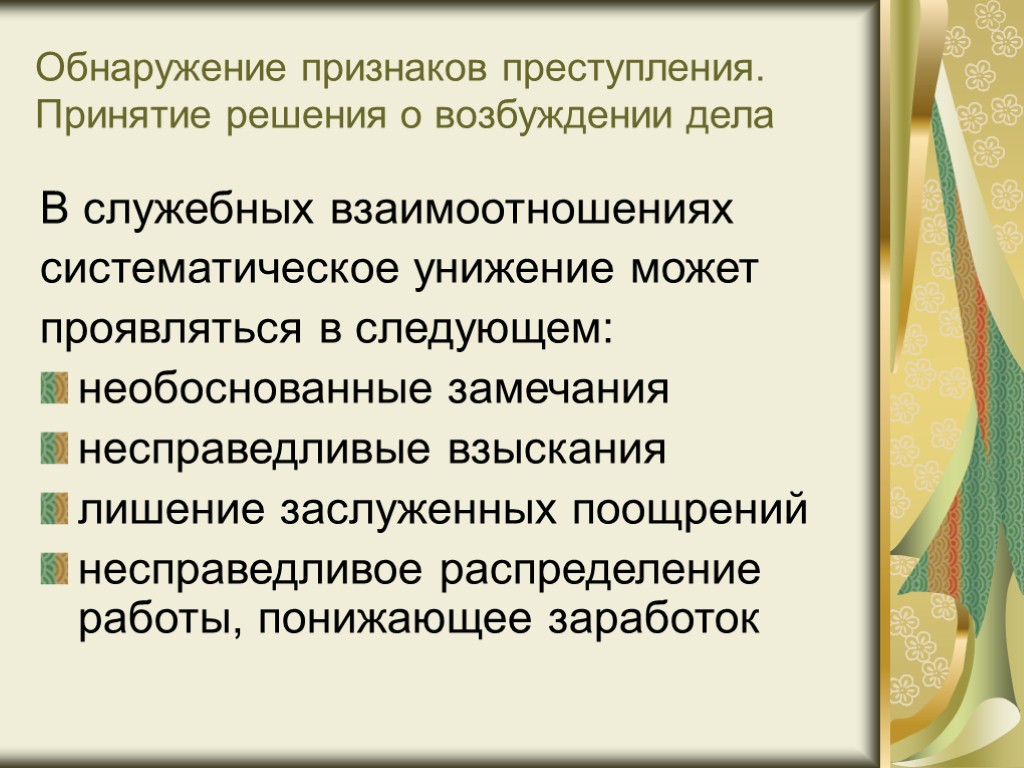 Обнаружение признаков преступления. Принятие решения о возбуждении дела

В служебных взаимоотношениях систематическое унижение может проявляться в следующем:

необоснованные замечания
несправедливые взыскания
лишение заслуженных поощрений
несправедливое распределение работы, понижающее заработок